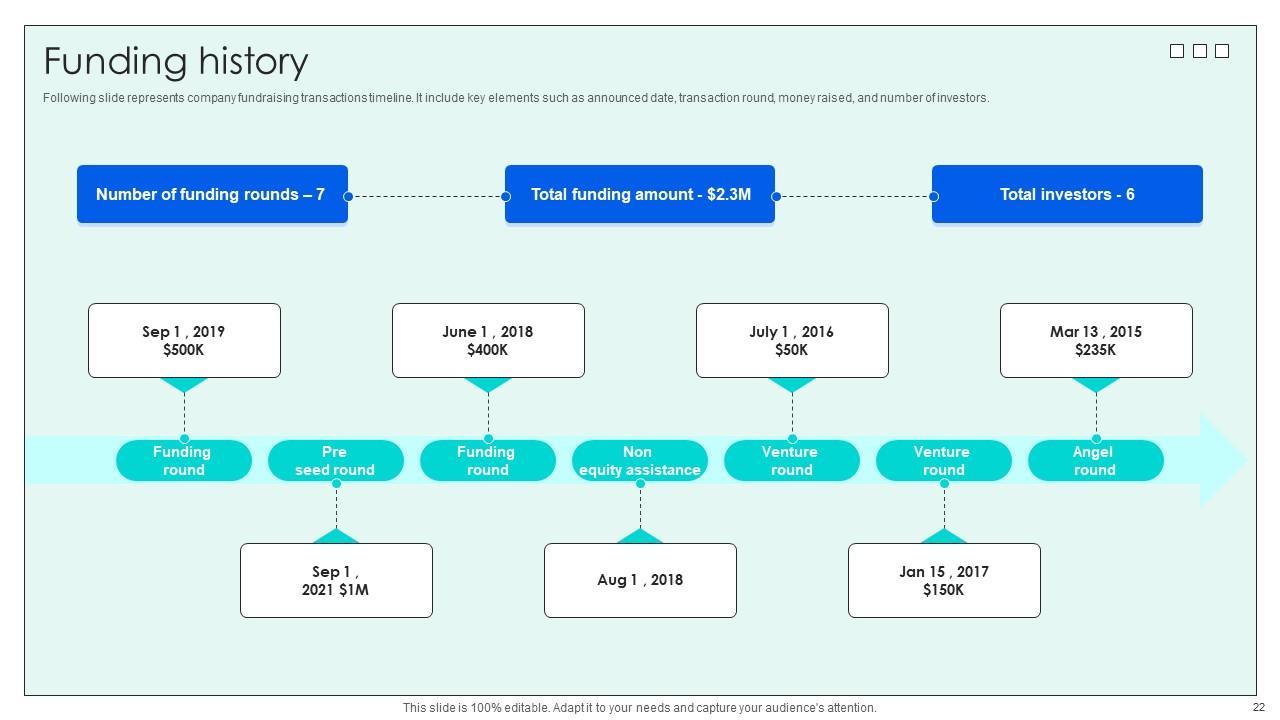 Funding history

Following slide represents company fundraising transactions timeline. It include key elements such as announced date, transaction round, money raised, and number of investors.

Number of funding rounds – 7

Total funding amount - $2.3M

Total investors - 6

Sep 1 , 2019
$500K

June 1 , 2018
$400K

July 1 , 2016
$50K

Mar 13 , 2015
$235K

Funding round

Pre seed round

Funding round

Non equity assistance

Venture round

Venture round

Angel round

Sep 1 , 2021 $1M

Aug 1 , 2018

Jan 15 , 2017
$150K

This slide is 100% editable. Adapt it to your needs and capture your audience's attention.

22